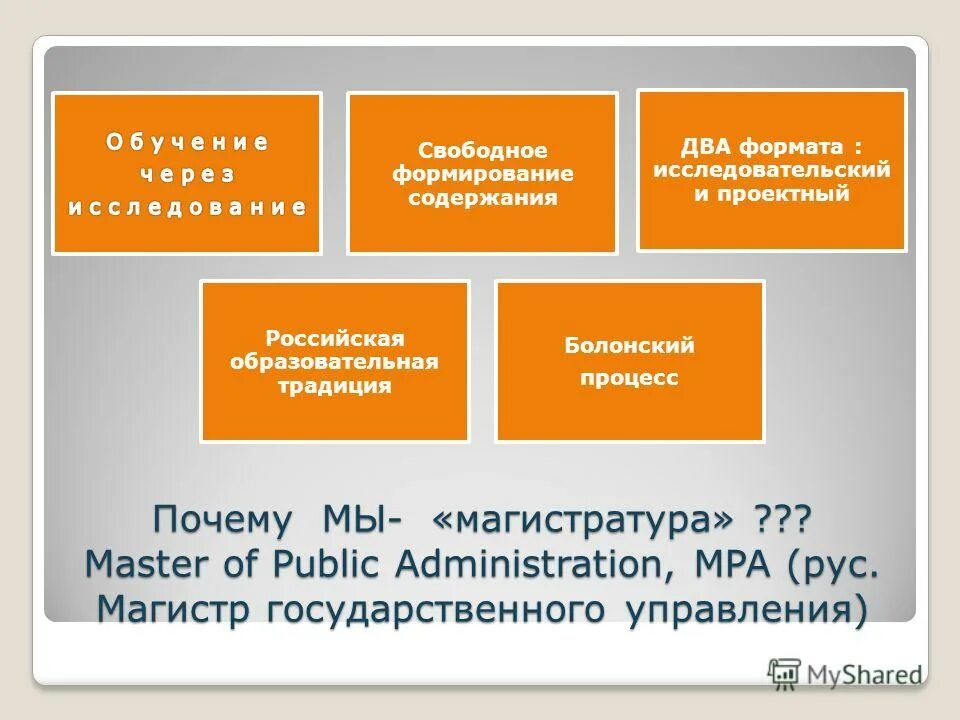 Обучение через исследование

Свободное формирование содержания

ДВА формата : исследовательский и проектный

Российская образовательная традиция

Болонский процесс

Почему МЫ- «магистратура» ???
Master of Public Administration, MPA (рус. Магистр государственного управления)

MyShared